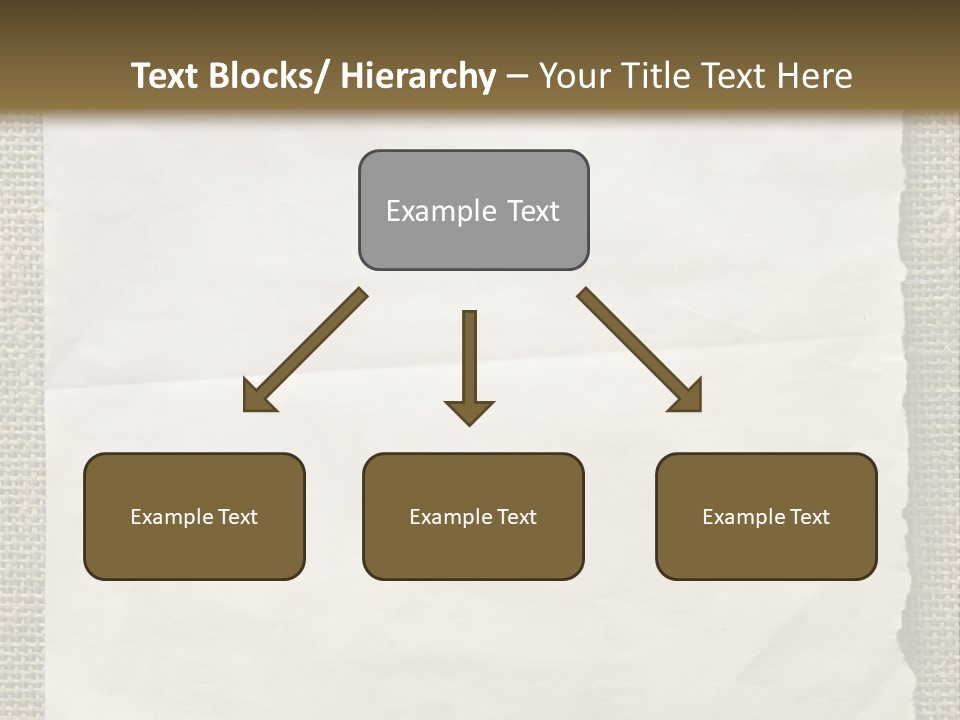 Text Blocks/ Hierarchy – Your Title Text Here

Example Text

Example Text

Example Text

Example Text